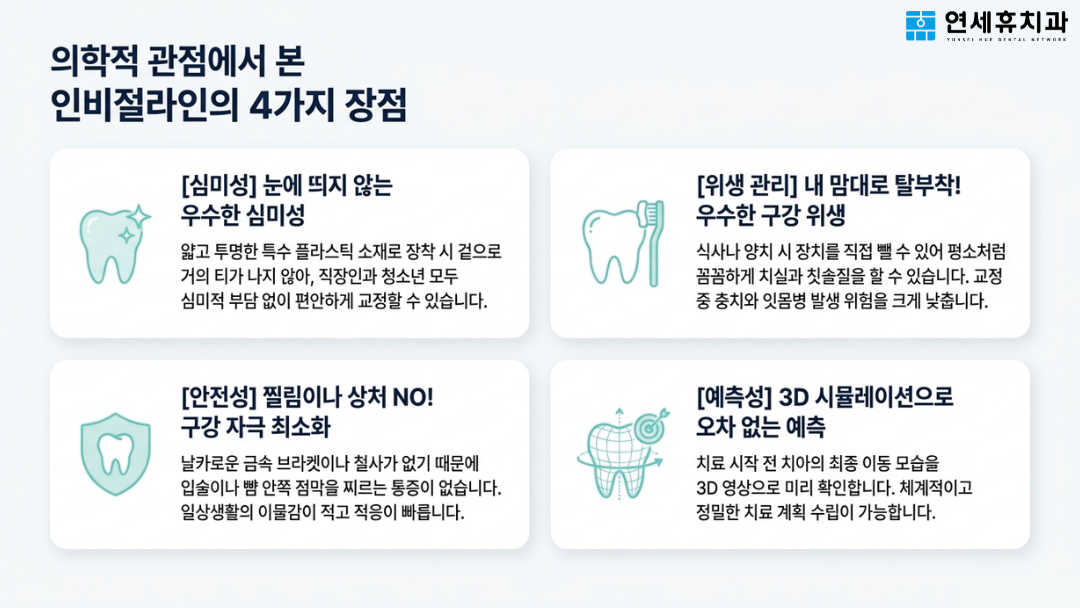 연세휴치과
YONSEI HUE DENTAL NETWORK

의학적 관점에서 본
인비절라인의 4가지 장점

[심미성] 눈에 띄지 않는
우수한 심미성

얇고 투명한 특수 플라스틱 소재로 장착 시 겉으로 거의 티가 나지 않아, 직장인과 청소년 모두 심미적 부담 없이 편안하게 교정할 수 있습니다.

[위생 관리] 내 맘대로 탈부착!
우수한 구강 위생

식사나 양치 시 장치를 직접 뺄 수 있어 평소처럼 꼼꼼하게 치실과 칫솔질을 할 수 있습니다. 교정 중 충치와 잇몸병 발생 위험을 크게 낮춥니다.

[안전성] 찔림이나 상처 NO!
구강 자극 최소화

날카로운 금속 브라켓이나 철사가 없기 때문에 입술이나 뺨 안쪽 점막을 찌르는 통증이 없습니다. 일상생활의 이물감이 적고 적응이 빠릅니다.

[예측성] 3D 시뮬레이션으로
오차 없는 예측

치료 시작 전 치아의 최종 이동 모습을 3D 영상으로 미리 확인합니다. 체계적이고 정밀한 치료 계획 수립이 가능합니다.